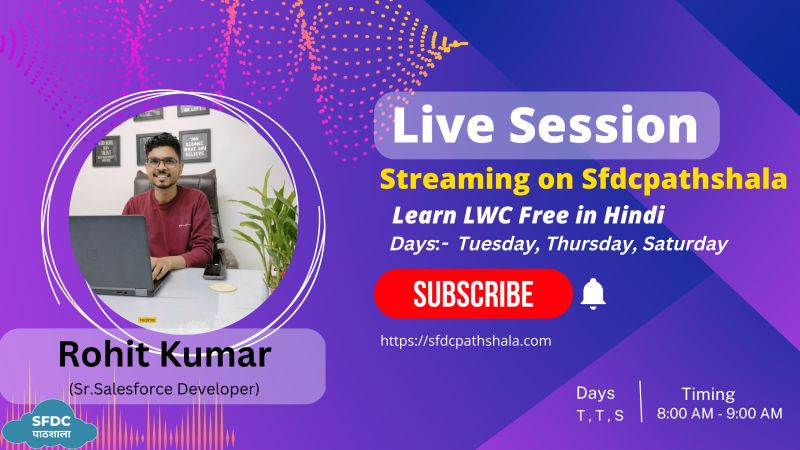 Live Session

Streaming on Sfdcpathshala

Learn LWC Free in Hindi

Days:- Tuesday, Thursday, Saturday

SUBSCRIBE

https://sfdcpathshala.com

Rohit Kumar

(Sr.Salesforce Developer)

SFDC
पाठशाला

Days
T , T , S

Timing
8:00 AM - 9:00 AM